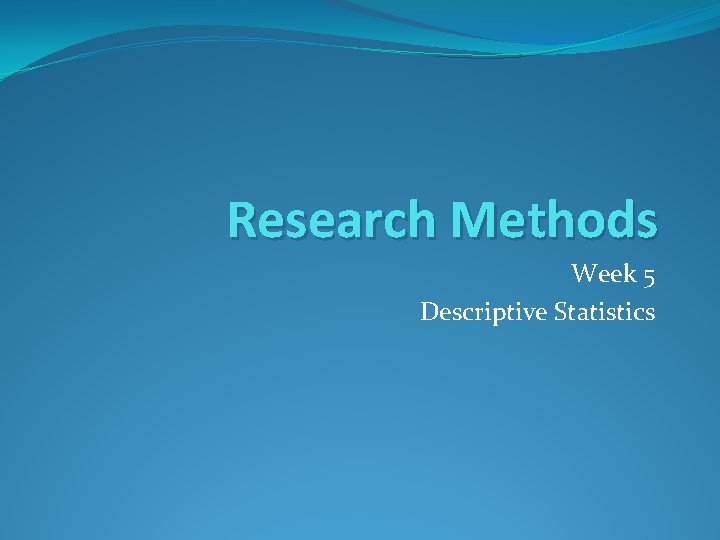 Research Methods

Week 5
Descriptive Statistics